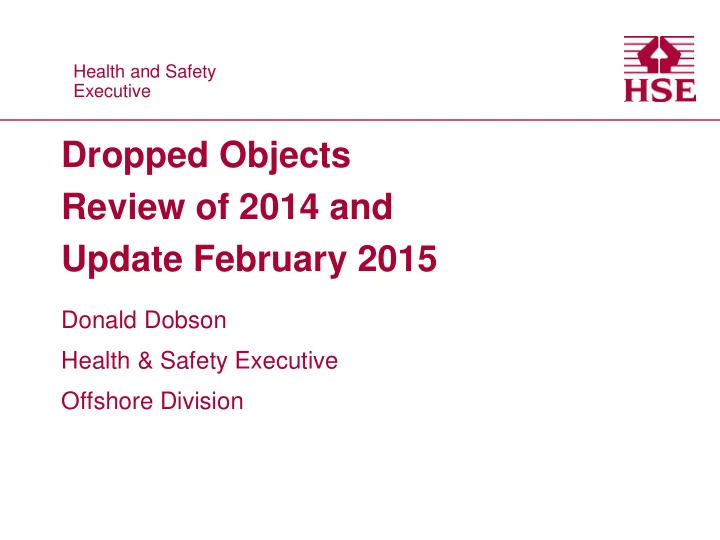 Health and Safety
Executive

HSE

Dropped Objects
Review of 2014 and
Update February 2015

Donald Dobson

Health & Safety Executive

Offshore Division